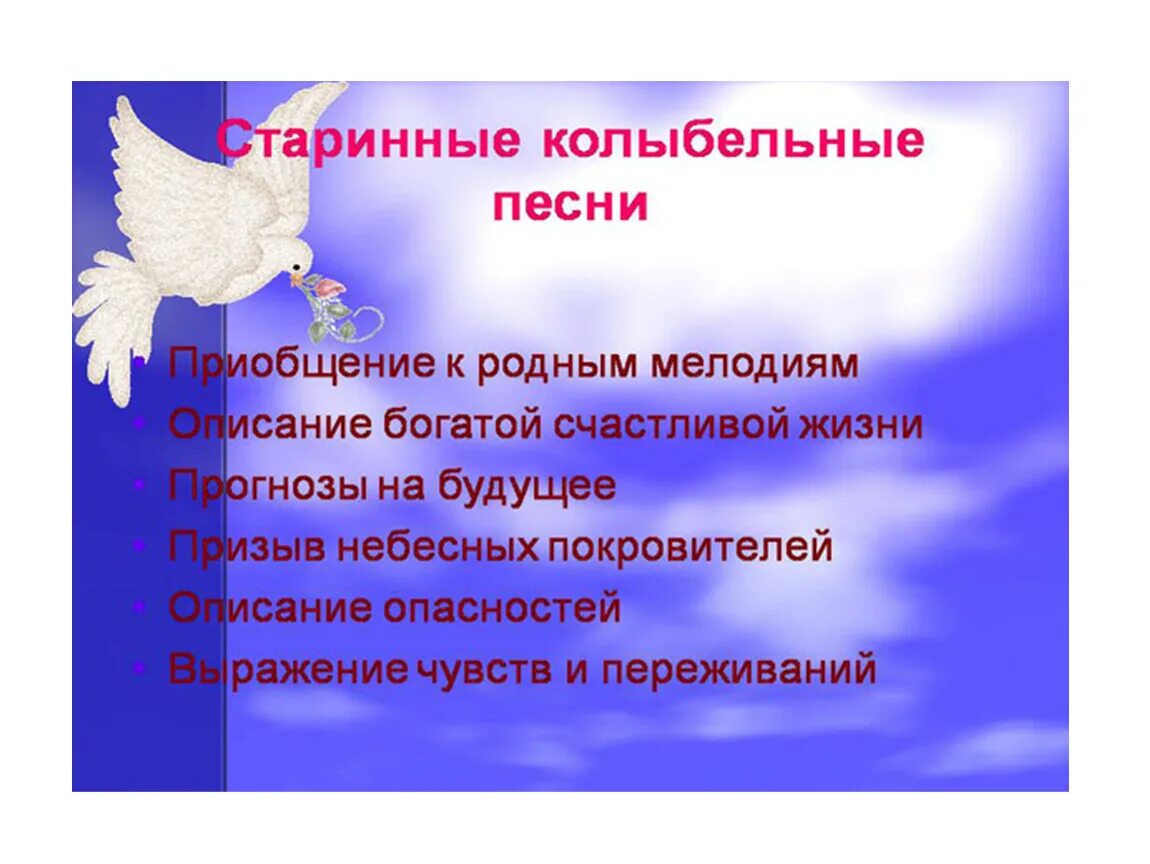 Старинные колыбельные песни

• Приобщение к родным мелодиям
• Описание богатой счастливой жизни
• Прогнозы на будущее
• Призыв небесных покровителей
• Описание опасностей
• Выражение чувств и переживаний